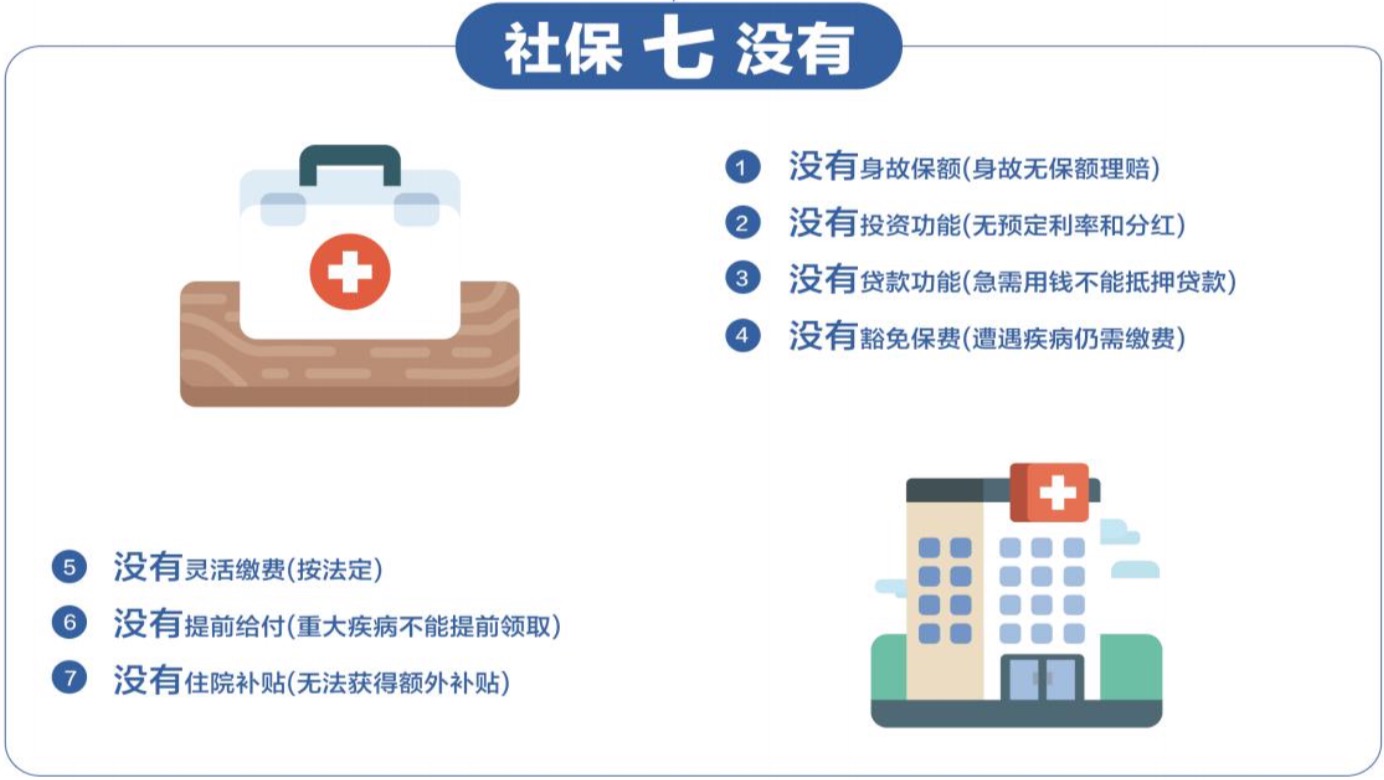 社保 七 没有

1 没有身故保额(身故无保额理赔)

2 没有投资功能(无预定利率和分红)

3 没有贷款功能(急需用钱不能抵押贷款)

4 没有豁免保费(遭遇疾病仍需缴费)

5 没有灵活缴费(按法定)

6 没有提前给付(重大疾病不能提前领取)

7 没有住院补贴(无法获得额外补贴)